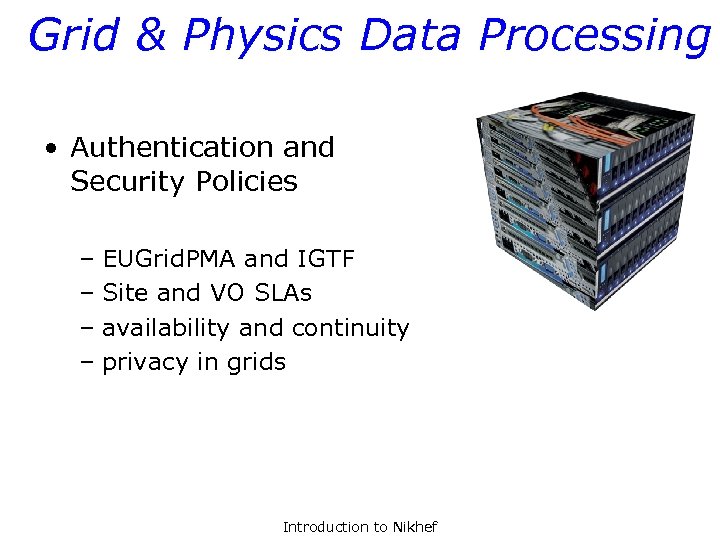 Grid & Physics Data Processing

• Authentication and Security Policies

– EUGridPMA and IGTF
– Site and VO SLAs
– availability and continuity
– privacy in grids

Introduction to Nikhef